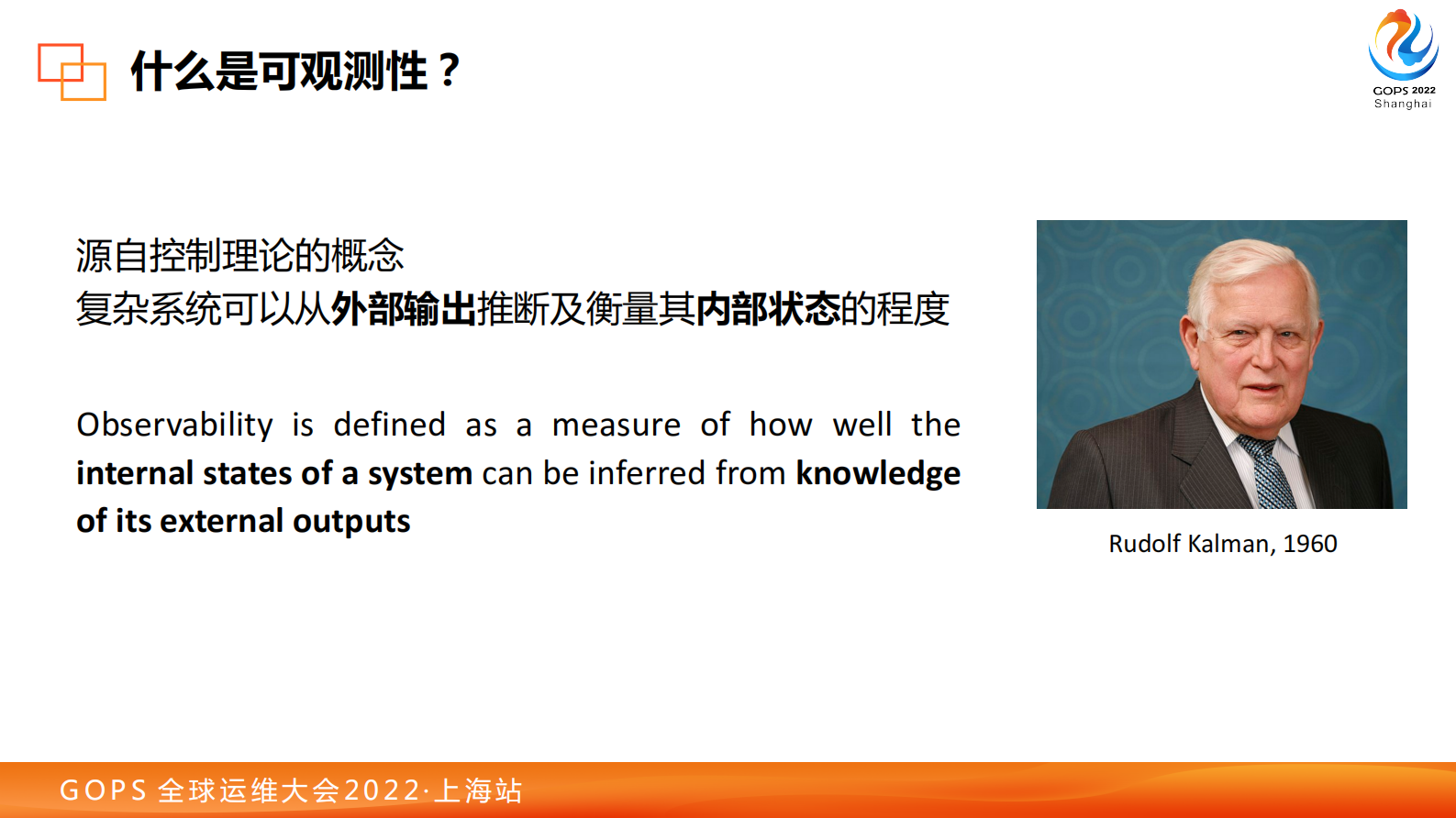 什么是可观测性？

GOPS 2022
Shanghai

源自控制理论的概念
复杂系统可以从外部输出推断及衡量其内部状态的程度

Observability is defined as a measure of how well the internal states of a system can be inferred from knowledge of its external outputs

Rudolf Kalman, 1960

GOPS 全球运维大会2022·上海站